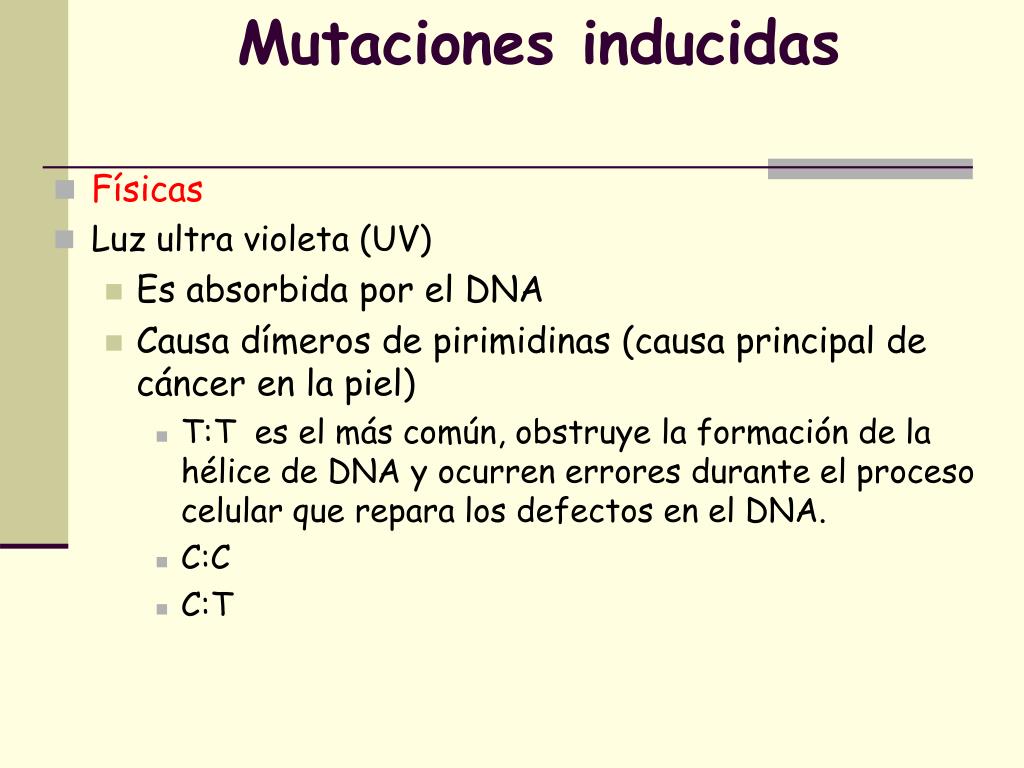 Mutaciones inducidas

Físicas

Luz ultra violeta (UV)

Es absorbida por el DNA

Causa dímeros de pirimidinas (causa principal de cáncer en la piel)

T:T es el más común, obstruye la formación de la hélice de DNA y ocurren errores durante el proceso celular que repara los defectos en el DNA.

C:C

C:T